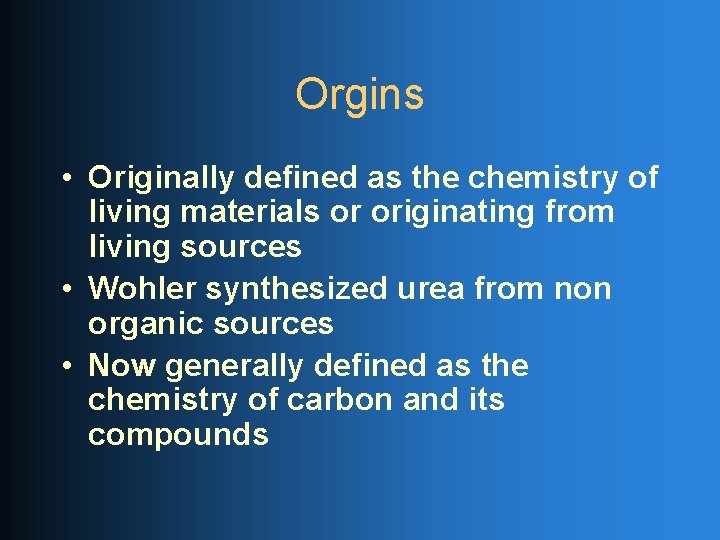 Orgins

• Originally defined as the chemistry of living materials or originating from living sources
• Wohler synthesized urea from non organic sources
• Now generally defined as the chemistry of carbon and its compounds